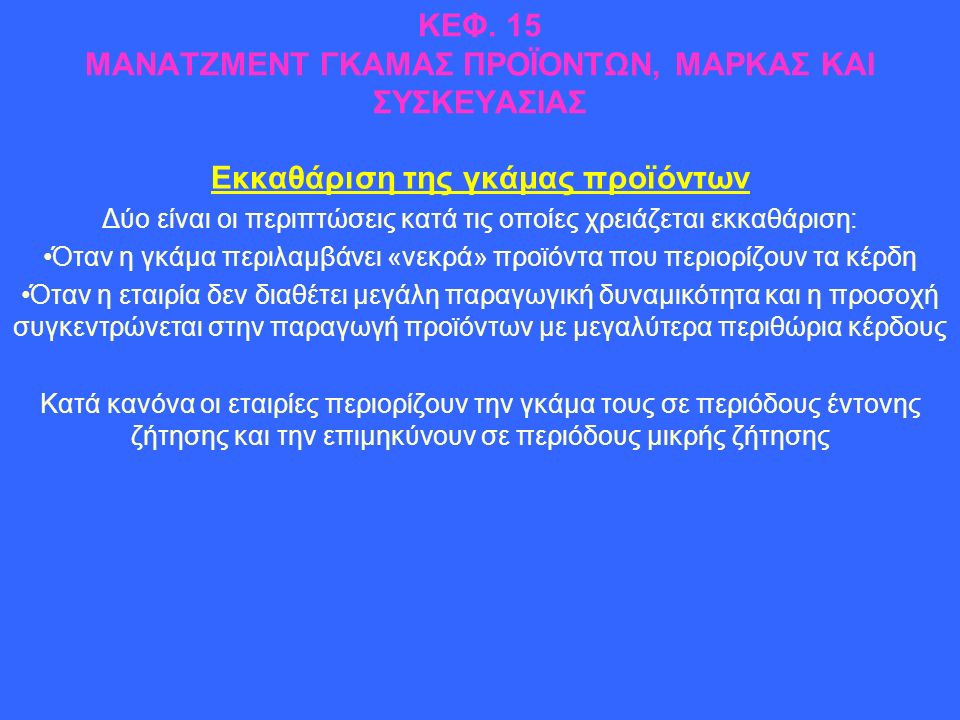 ΚΕΦ. 15
ΜΑΝΑΤΖΜΕΝΤ ΓΚΑΜΑΣ ΠΡΟΪΟΝΤΩΝ, ΜΑΡΚΑΣ ΚΑΙ ΣΥΣΚΕΥΑΣΙΑΣ

Εκκαθάριση της γκάμας προϊόντων

Δύο είναι οι περιπτώσεις κατά τις οποίες χρειάζεται εκκαθάριση:

•Όταν η γκάμα περιλαμβάνει «νεκρά» προϊόντα που περιορίζουν τα κέρδη

•Όταν η εταιρία δεν διαθέτει μεγάλη παραγωγική δυναμικότητα και η προσοχή συγκεντρώνεται στην παραγωγή προϊόντων με μεγαλύτερα περιθώρια κέρδους

Κατά κανόνα οι εταιρίες περιορίζουν την γκάμα τους σε περιόδους έντονης ζήτησης και την επιμηκύνουν σε περιόδους μικρής ζήτησης